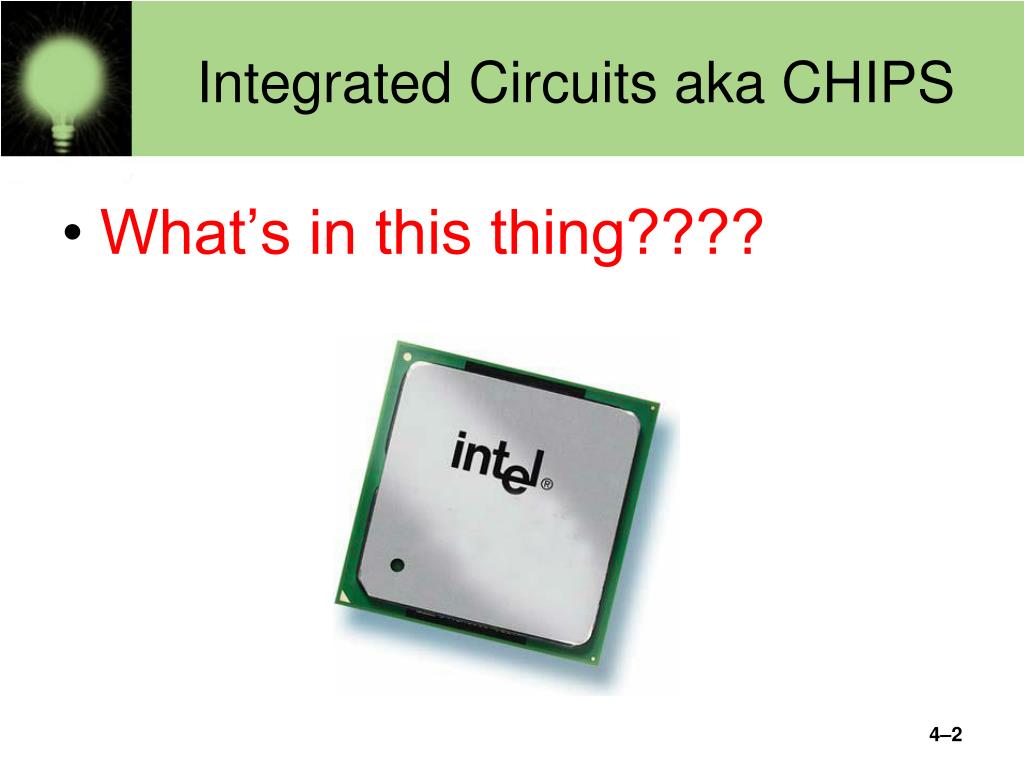 Integrated Circuits aka CHIPS

• What’s in this thing????

intel®

4–2